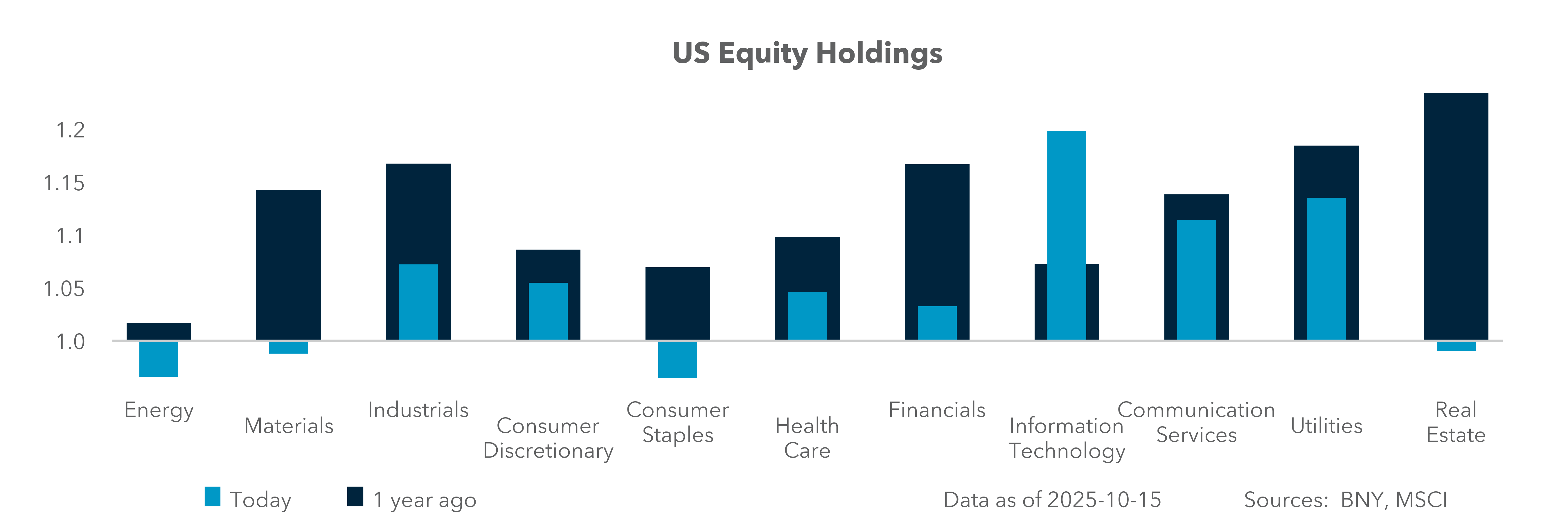 US Equity Holdings

1.2
1.15
1.1
1.05
1.0

Energy
Materials
Industrials
Consumer Discretionary
Consumer Staples
Health Care
Financials
Information Technology
Communication Services
Utilities
Real Estate

Today
1 year ago

Data as of 2025-10-15

Sources: BNY, MSCI